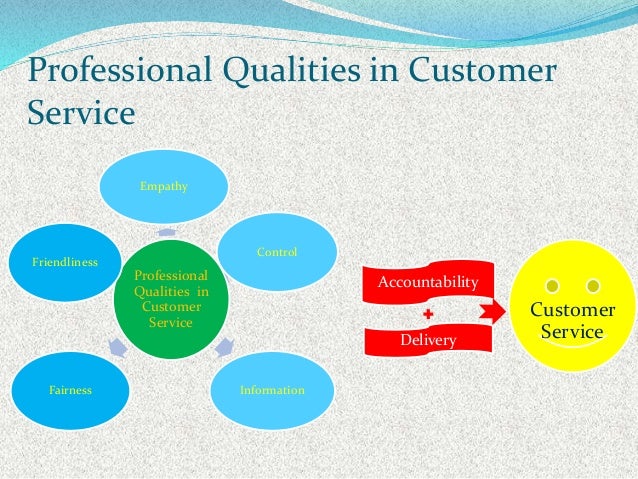 Professional Qualities in Customer Service

Empathy

Friendliness

Control

Professional Qualities in Customer Service

Fairness

Information

Accountability

+

Delivery

Customer Service